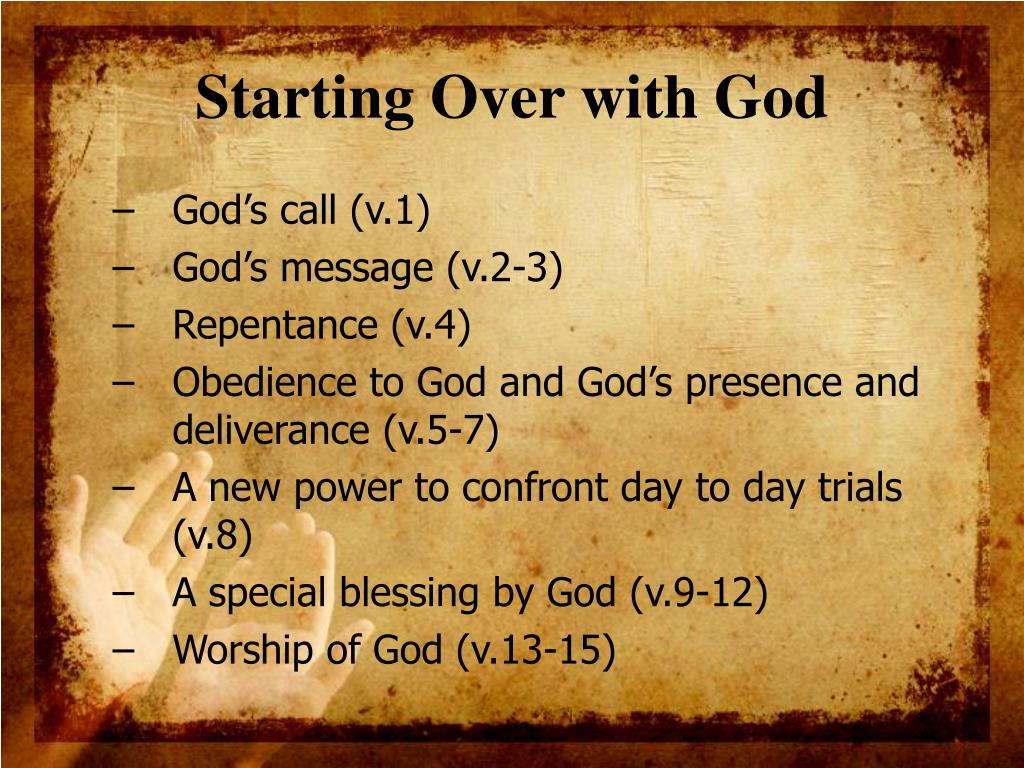 Starting Over with God

– God’s call (v.1)
– God’s message (v.2-3)
– Repentance (v.4)
– Obedience to God and God’s presence and deliverance (v.5-7)
– A new power to confront day to day trials (v.8)
– A special blessing by God (v.9-12)
– Worship of God (v.13-15)